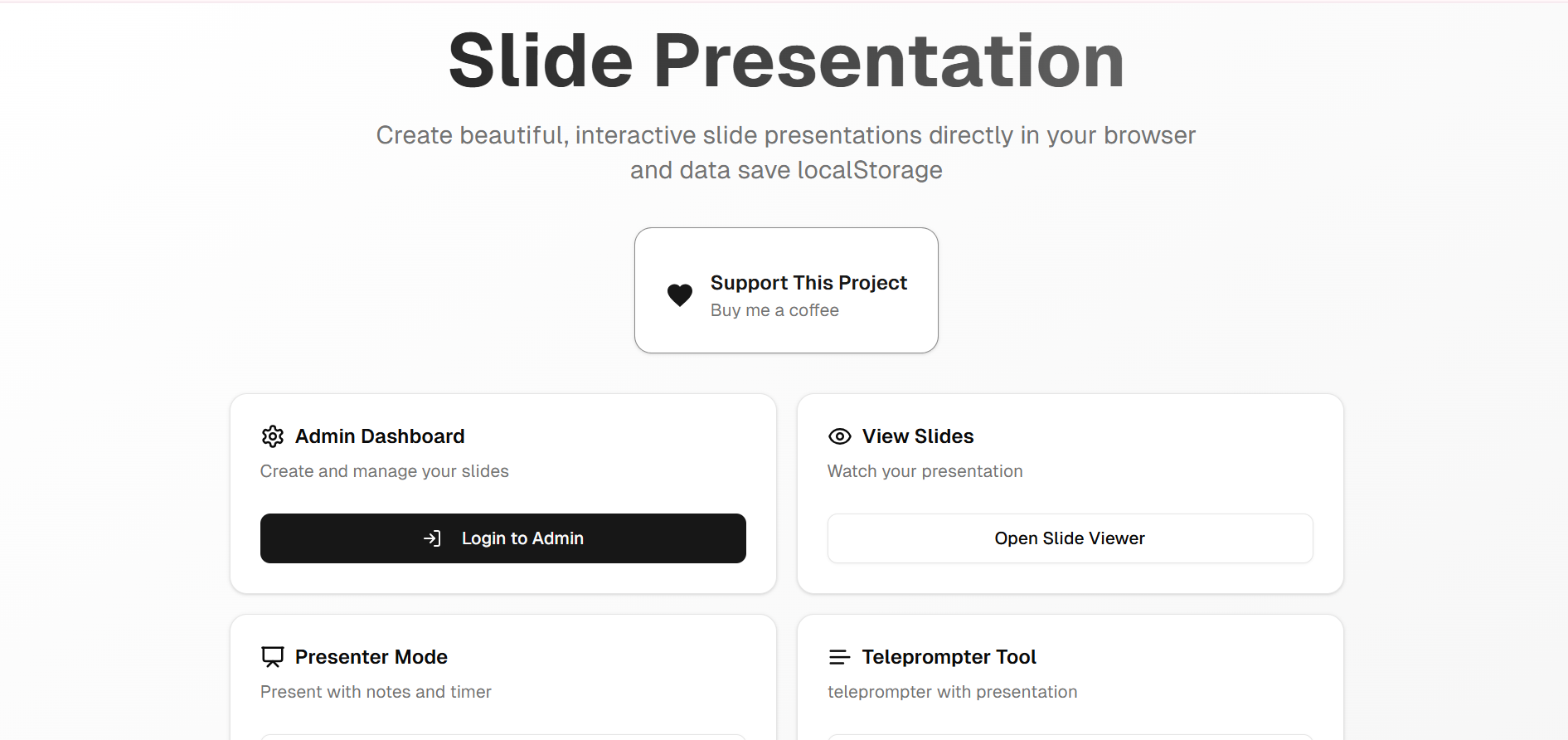 Slide Presentation

Create beautiful, interactive slide presentations directly in your browser and data save localStorage

Support This Project
Buy me a coffee

Admin Dashboard
Create and manage your slides
Login to Admin

View Slides
Watch your presentation
Open Slide Viewer

Presenter Mode
Present with notes and timer

Teleprompter Tool
teleprompter with presentation